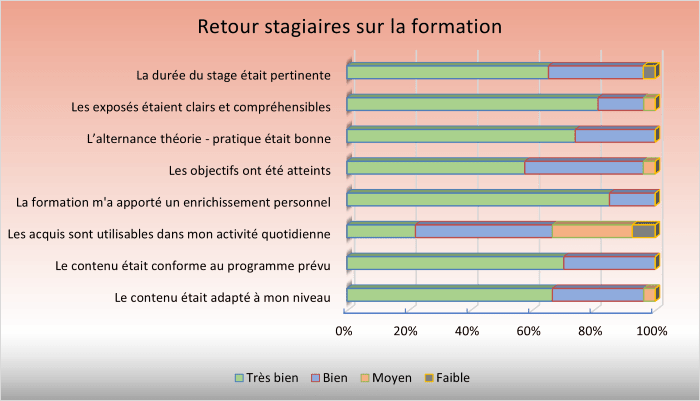 Retour stagiaires sur la formation

La durée du stage était pertinente
Les exposés étaient clairs et compréhensibles
L'alternance théorie - pratique était bonne
Les objectifs ont été atteints
La formation m'a apporté un enrichissement personnel
Les acquis sont utilisables dans mon activité quotidienne
Le contenu était conforme au programme prévu
Le contenu était adapté à mon niveau

0%
20%
40%
60%
80%
100%

Très bien
Bien
Moyen
Faible